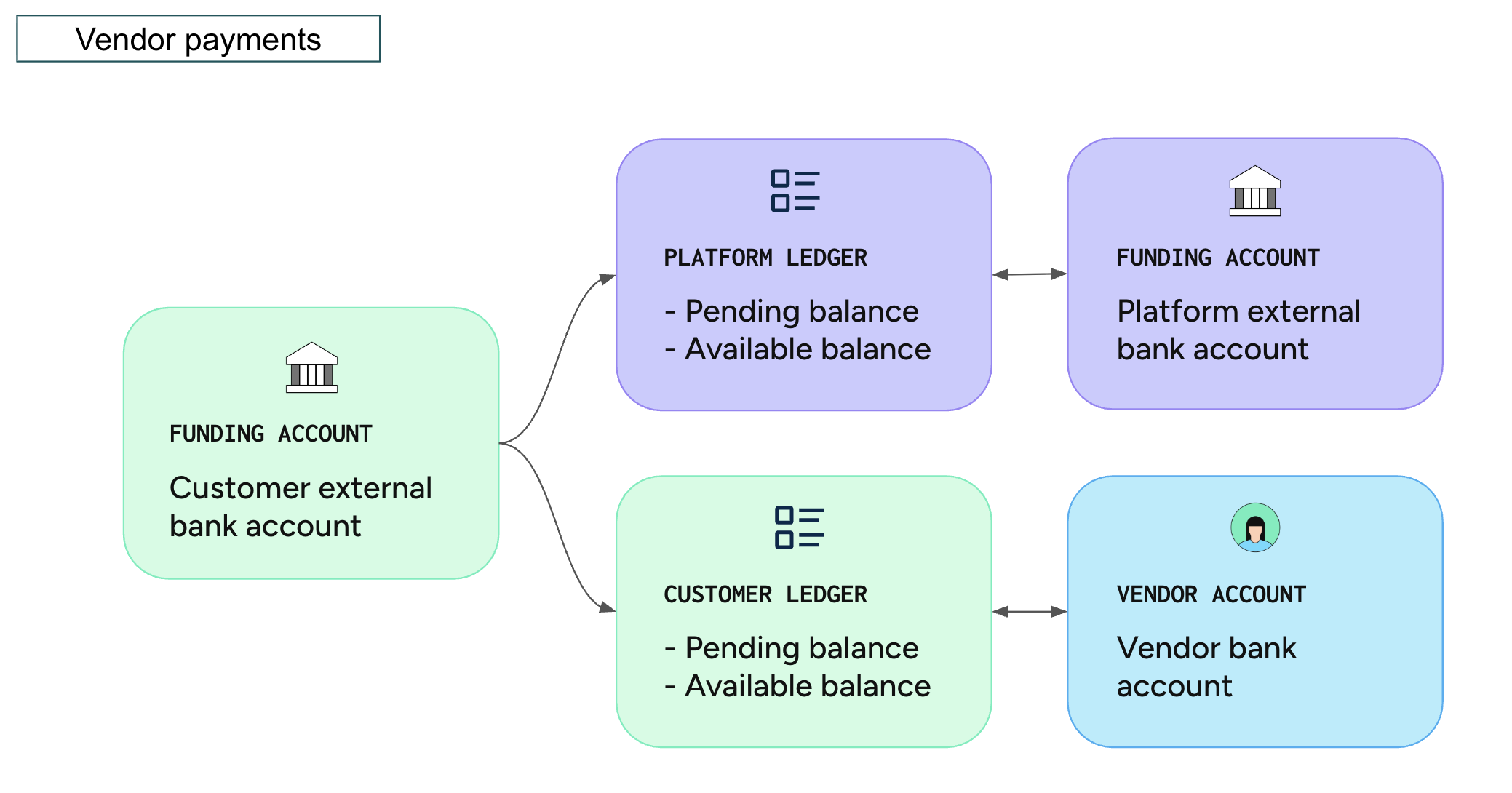 Vendor payments

FUNDING ACCOUNT

Customer external bank account

PLATFORM LEDGER

- Pending balance
- Available balance

FUNDING ACCOUNT

Platform external bank account

CUSTOMER LEDGER

- Pending balance
- Available balance

VENDOR ACCOUNT

Vendor bank account